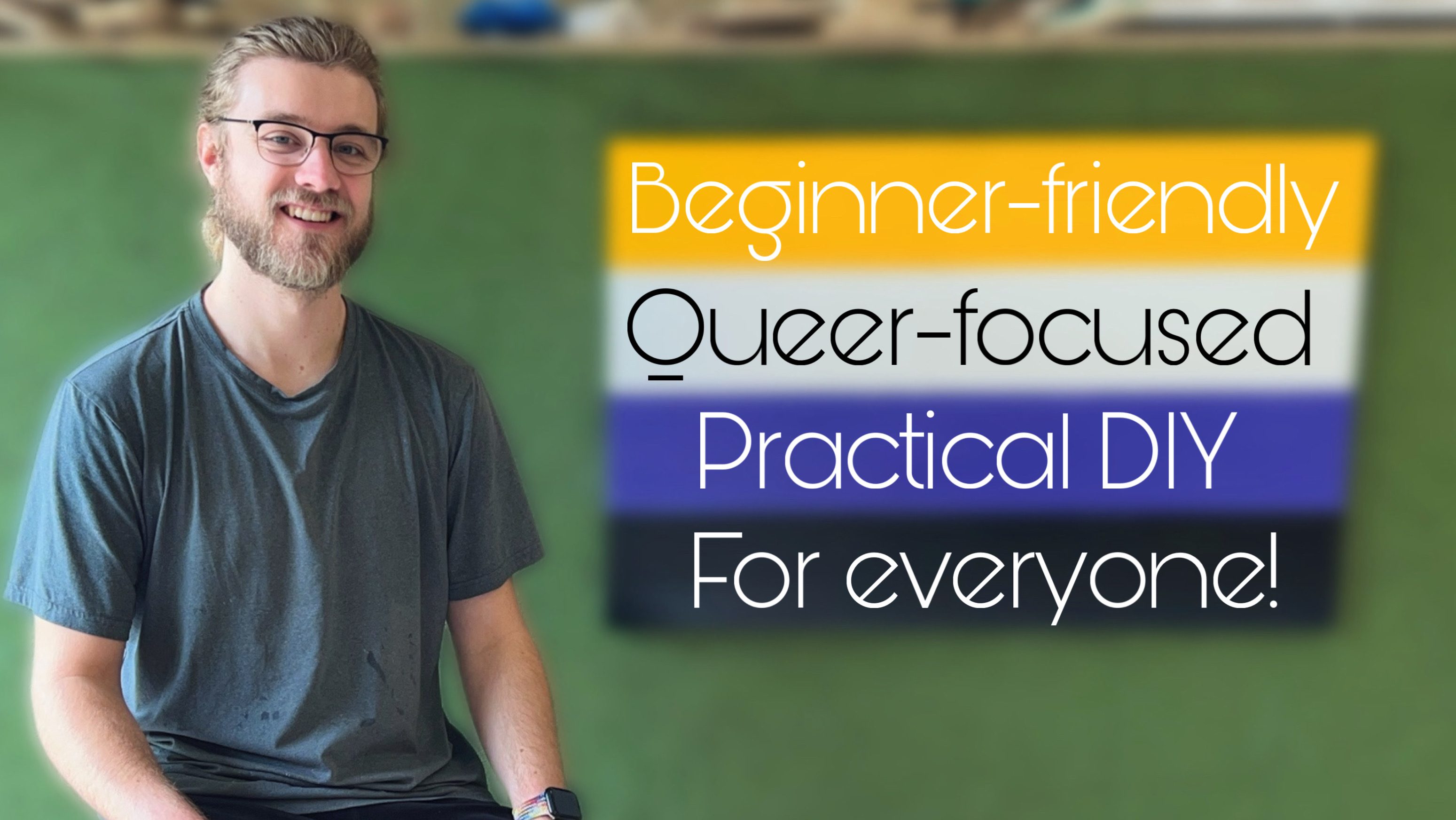 Beginner-friendly
Queer-focused
Practical DIY
For everyone!